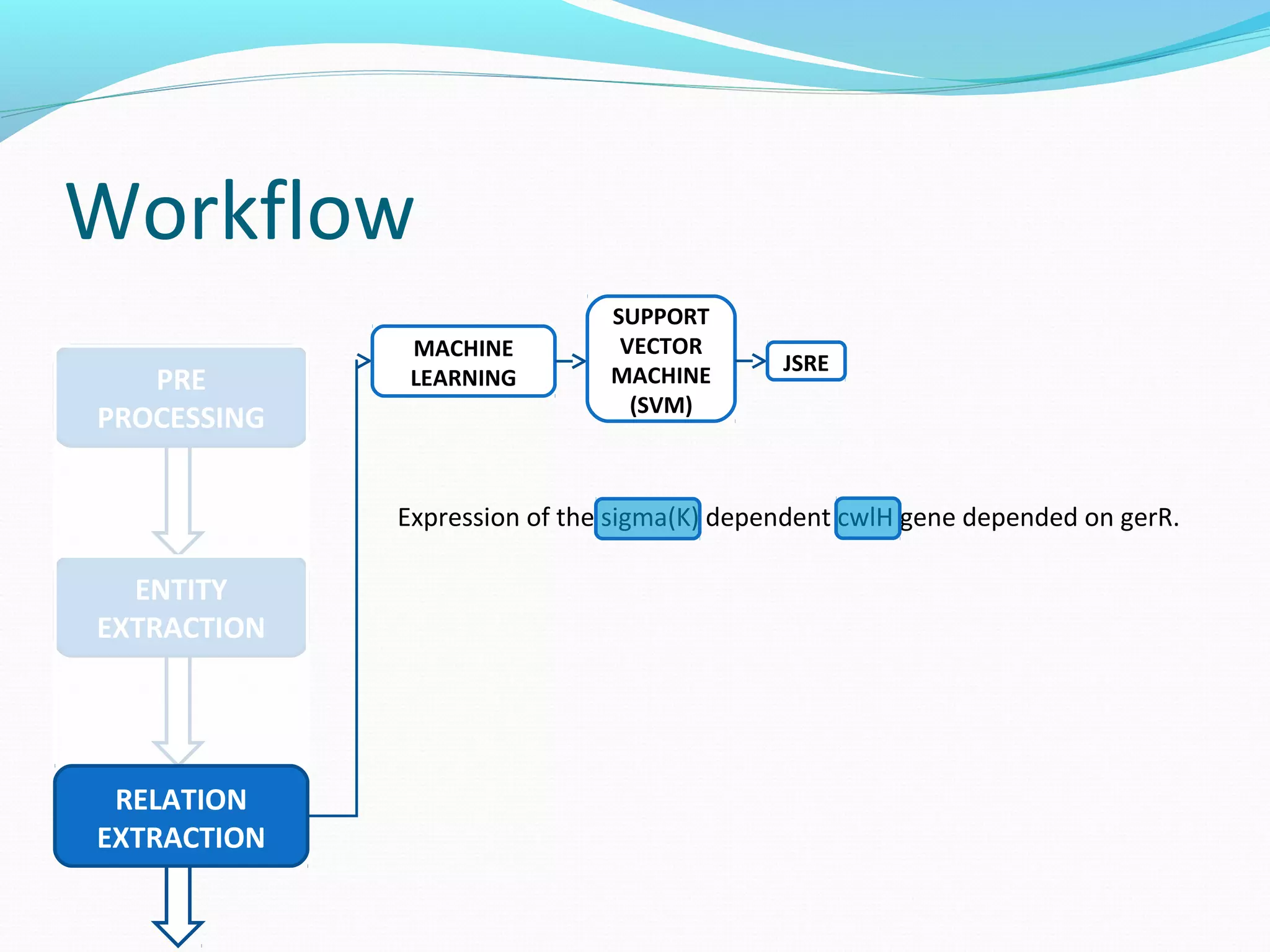 Workflow

PRE PROCESSING

ENTITY EXTRACTION

RELATION EXTRACTION

MACHINE LEARNING

SUPPORT VECTOR MACHINE (SVM)

JSRE

Expression of the sigma(K) dependent cwlH gene depended on gerR.